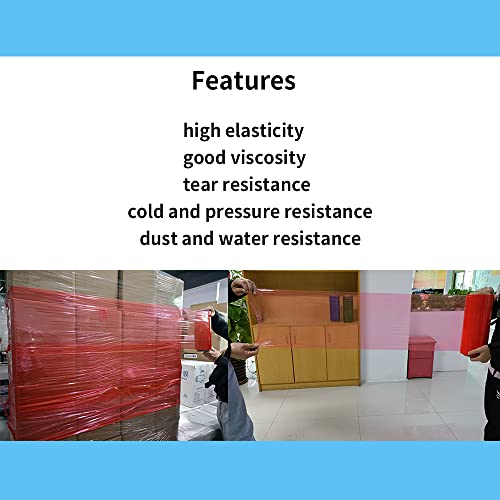 Features

high elasticity
good viscosity
tear resistance
cold and pressure resistance
dust and water resistance